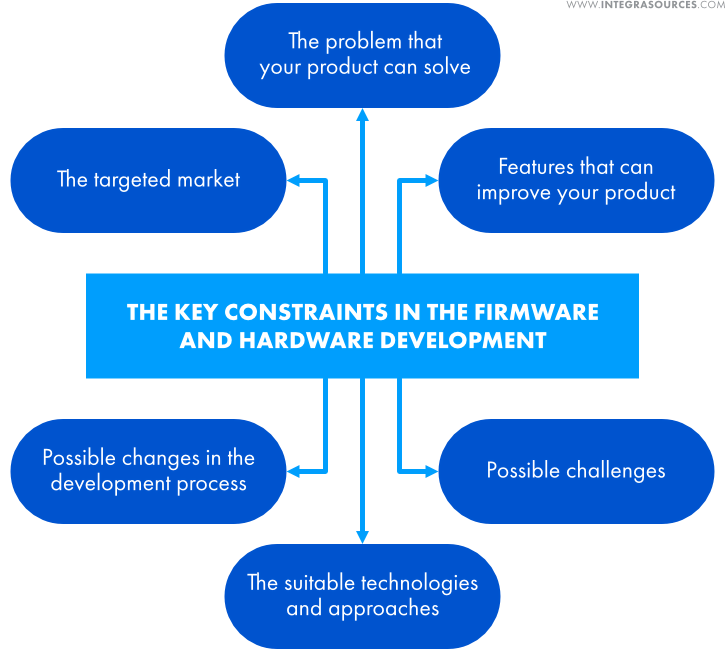 WWW.INTEGRASOURCES.COM

The problem that your product can solve

The targeted market

Features that can improve your product

THE KEY CONSTRAINTS IN THE FIRMWARE AND HARDWARE DEVELOPMENT

Possible changes in the development process

Possible challenges

The suitable technologies and approaches